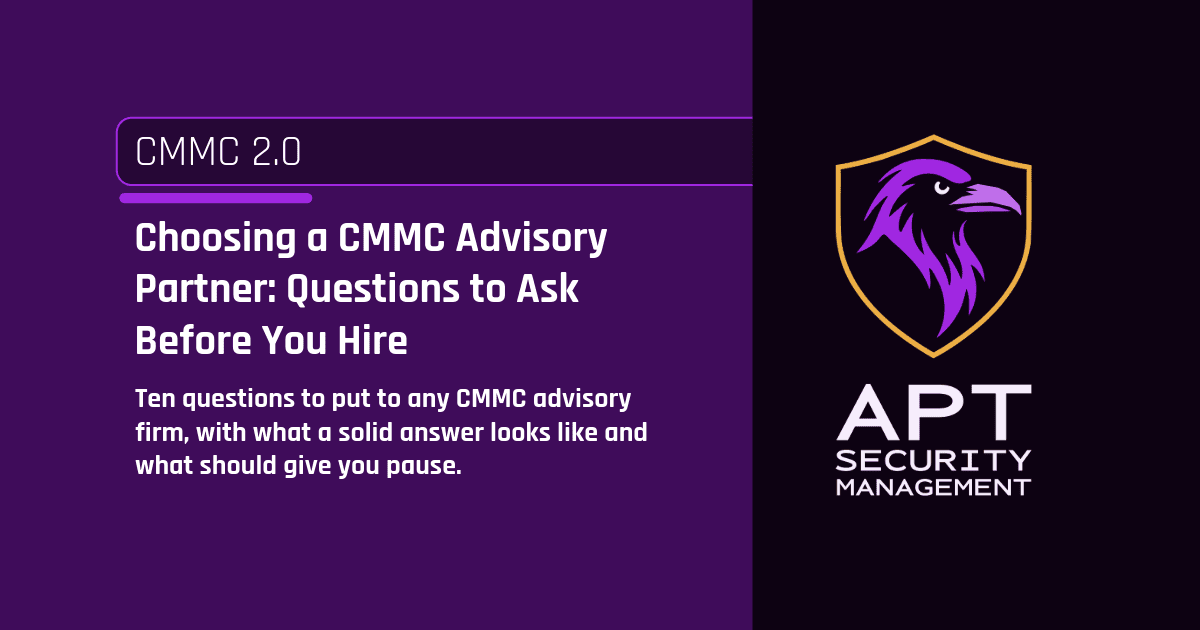 CMMC 2.0

Choosing a CMMC Advisory Partner: Questions to Ask Before You Hire

Ten questions to put to any CMMC advisory firm, with what a solid answer looks like and what should give you pause.

APT
SECURITY
MANAGEMENT